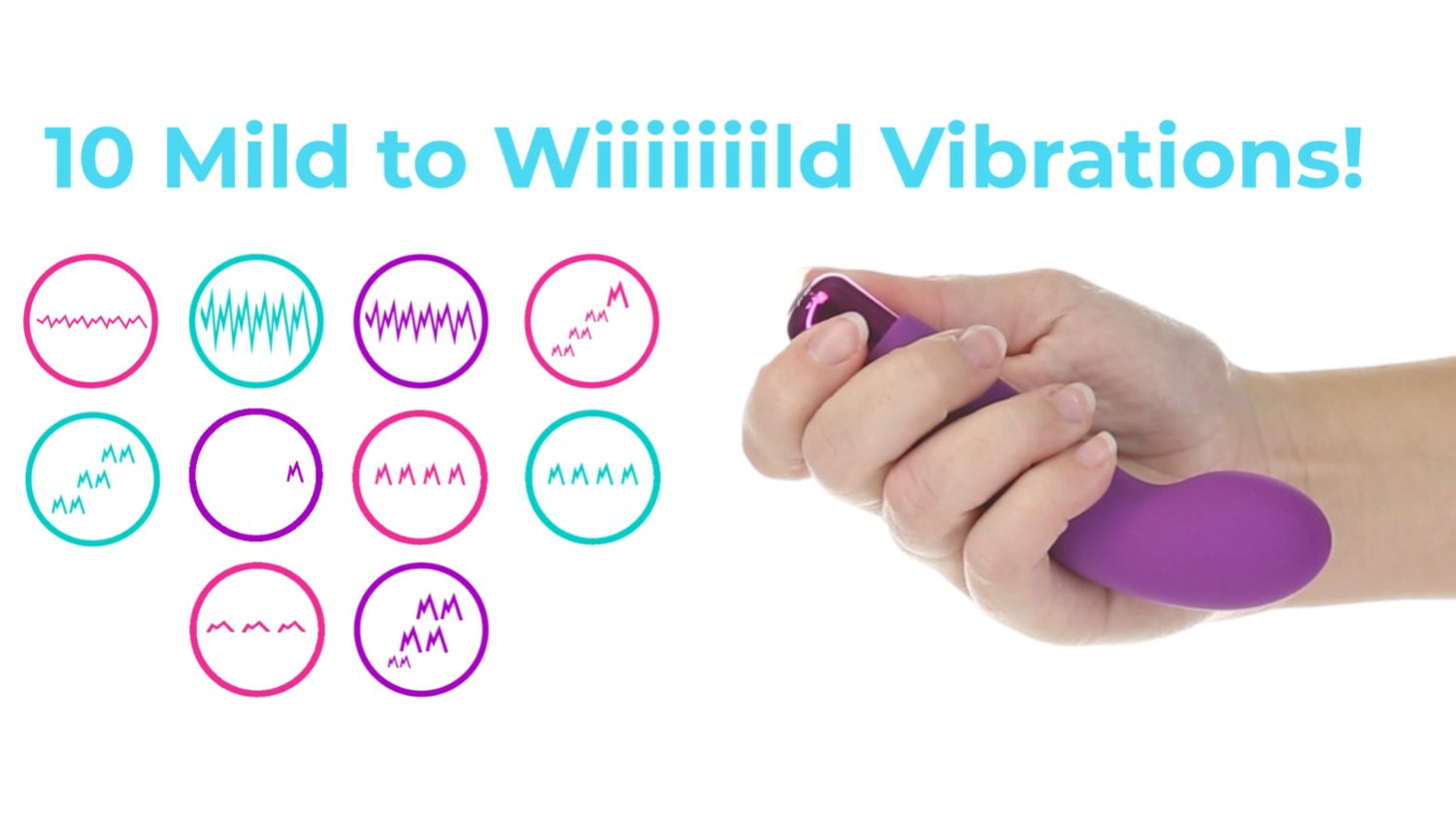 10 Mild to Wiiiiiiild Vibrations!